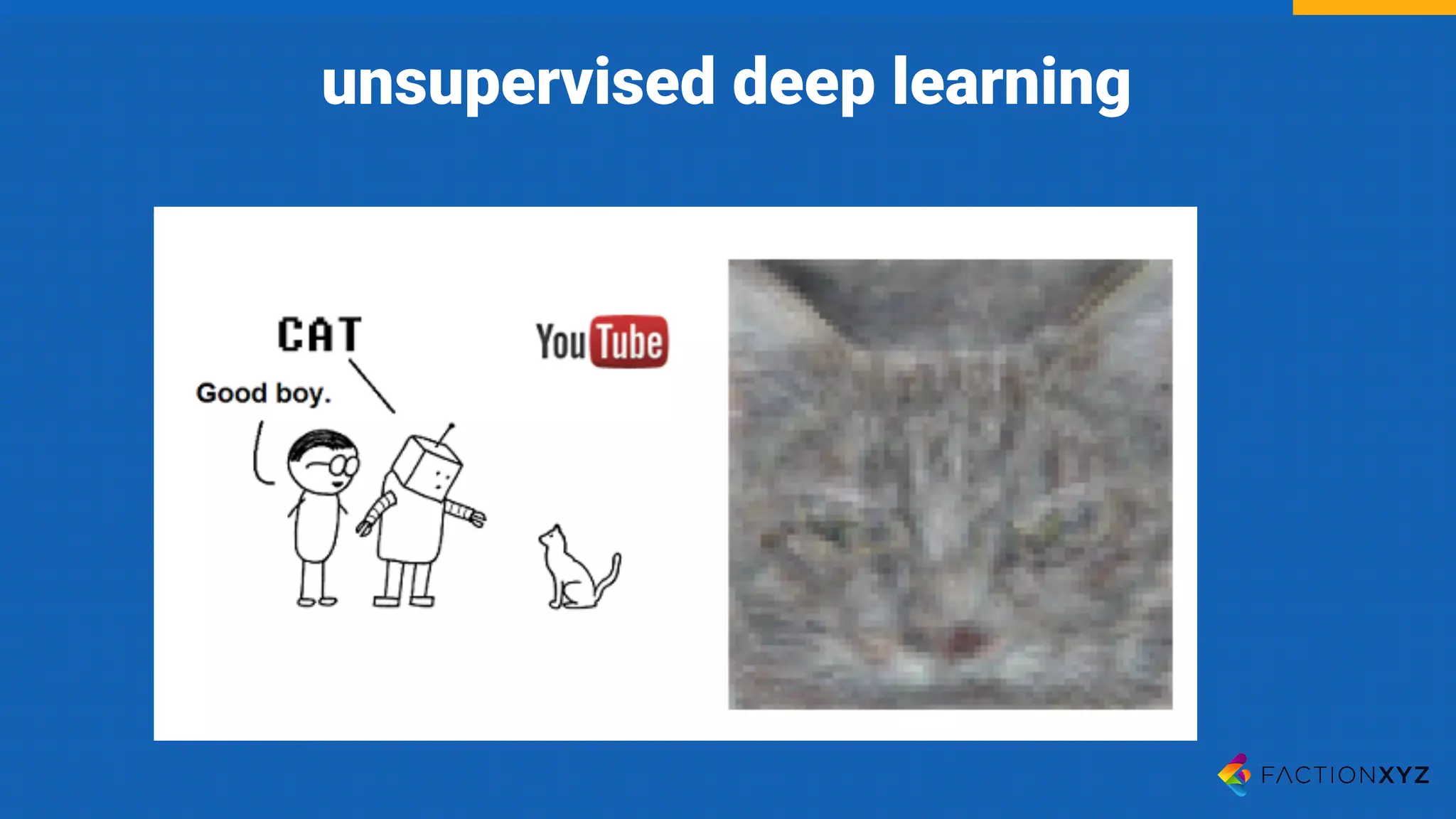 unsupervised deep learning

CAT

Good boy.

YouTube

FACTIONXYZ